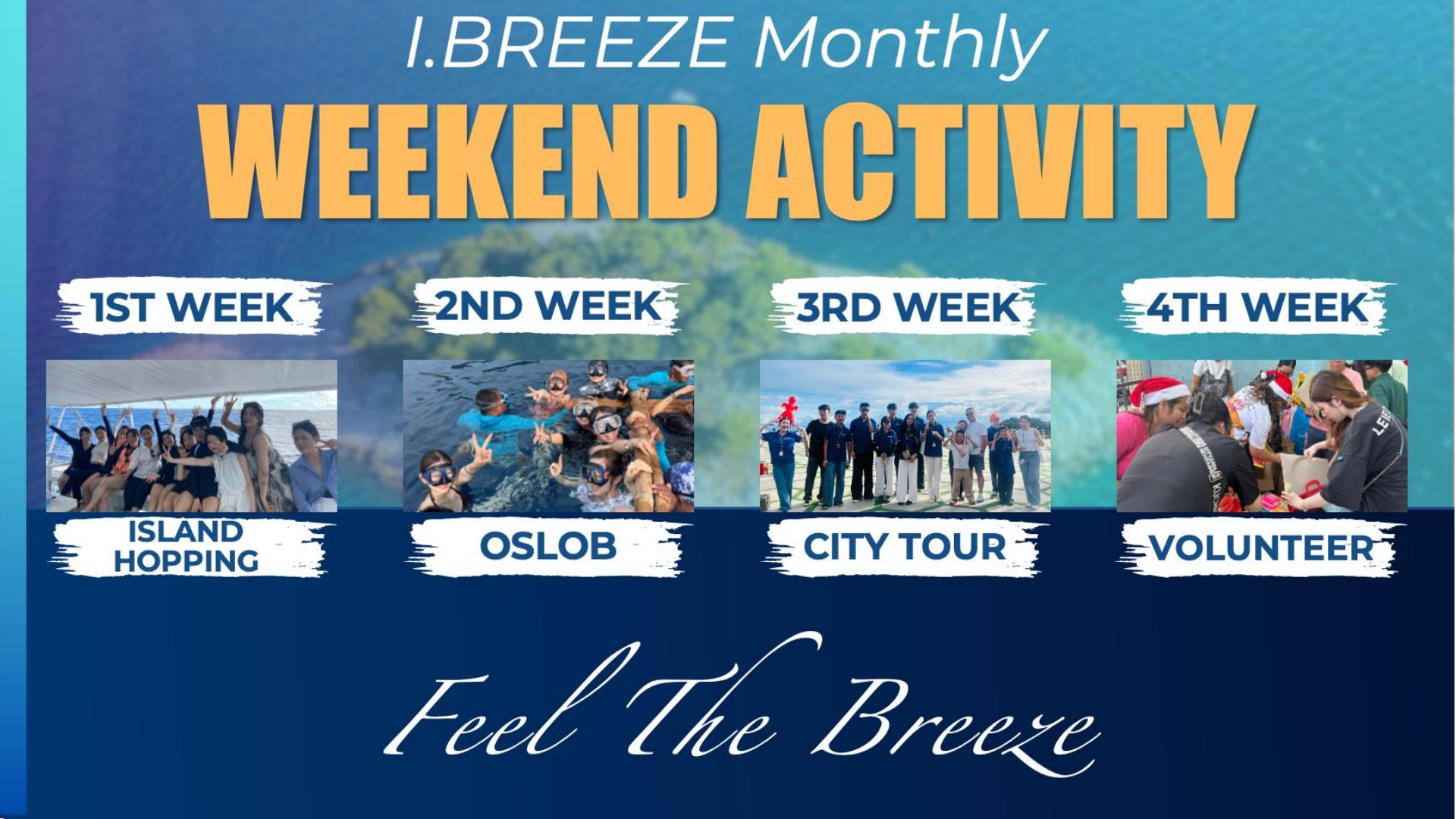 I.BREEZE Monthly

WEEKEND ACTIVITY

1ST WEEK

ISLAND HOPPING

2ND WEEK

OSLOB

3RD WEEK

CITY TOUR

4TH WEEK

VOLUNTEER

Feel The Breeze